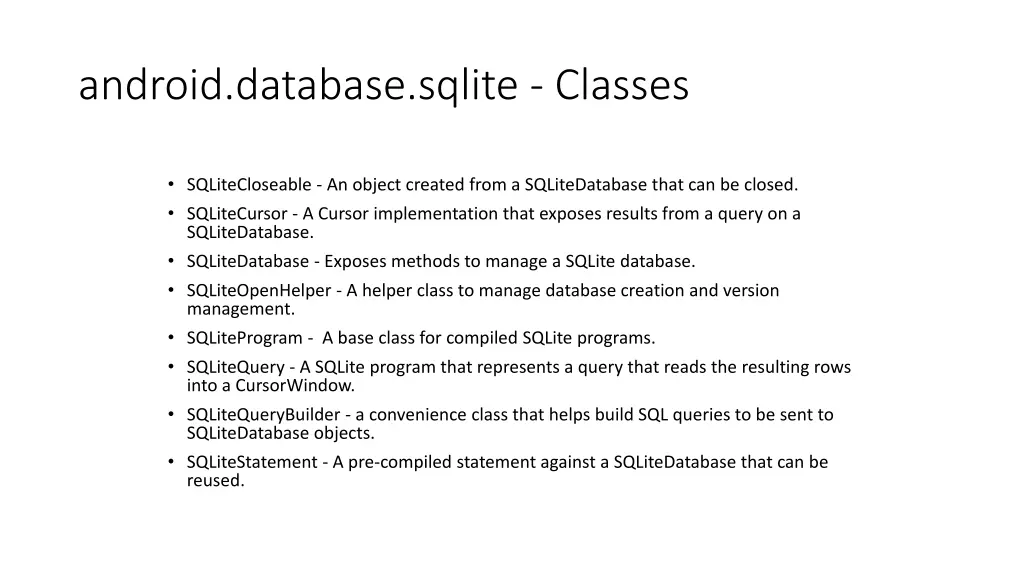 android.database.sqlite - Classes

• SQLiteCloseable - An object created from a SQLiteDatabase that can be closed.
• SQLiteCursor - A Cursor implementation that exposes results from a query on a SQLiteDatabase.
• SQLiteDatabase - Exposes methods to manage a SQLite database.
• SQLiteOpenHelper - A helper class to manage database creation and version management.
• SQLiteProgram - A base class for compiled SQLite programs.
• SQLiteQuery - A SQLite program that represents a query that reads the resulting rows into a CursorWindow.
• SQLiteQueryBuilder - a convenience class that helps build SQL queries to be sent to SQLiteDatabase objects.
• SQLiteStatement - A pre-compiled statement against a SQLiteDatabase that can be reused.